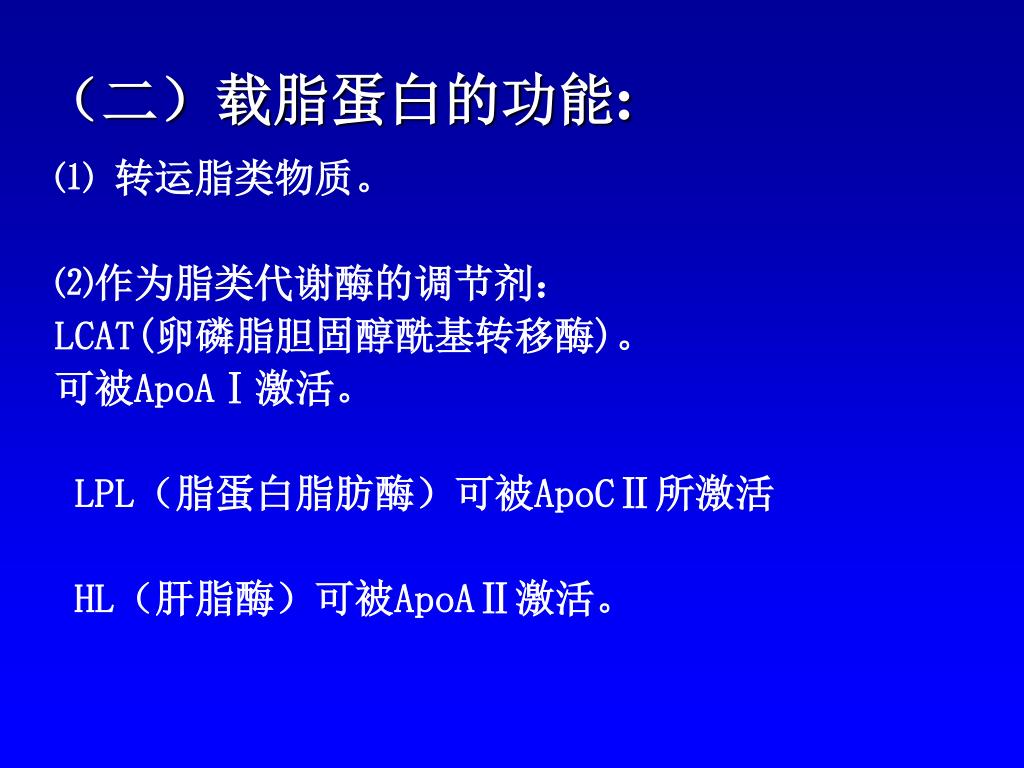 （二）载脂蛋白的功能:

⑴ 转运脂类物质。

⑵作为脂类代谢酶的调节剂：
LCAT(卵磷脂胆固醇酰基转移酶)。
可被ApoAⅠ激活。

LPL（脂蛋白脂肪酶）可被ApoCⅡ所激活

HL（肝脂酶）可被ApoAⅡ激活。